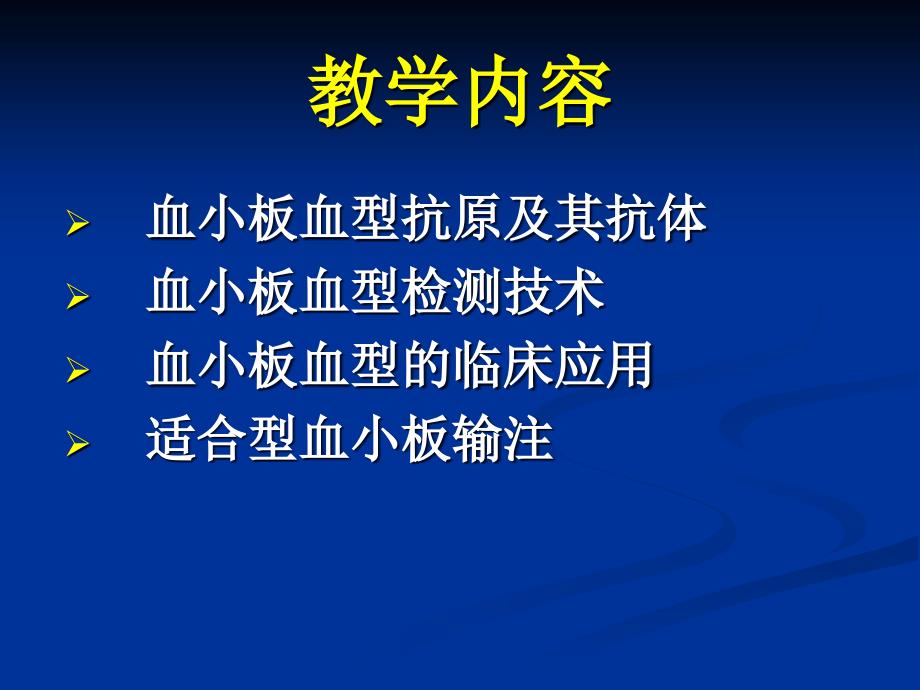 教学内容

➢ 血小板血型抗原及其抗体
➢ 血小板血型检测技术
➢ 血小板血型的临床应用
➢ 适合型血小板输注